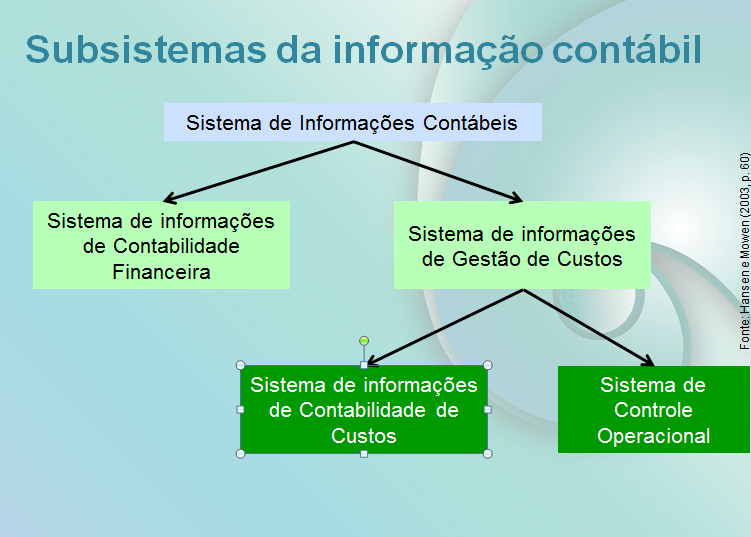 Subsistemas da informação contábil

Sistema de Informações Contábeis

Sistema de informações de Contabilidade Financeira

Sistema de informações de Gestão de Custos

Sistema de informações de Contabilidade de Custos

Sistema de Controle Operacional

Fonte: Hansen e Mowen (2003, p. 60)